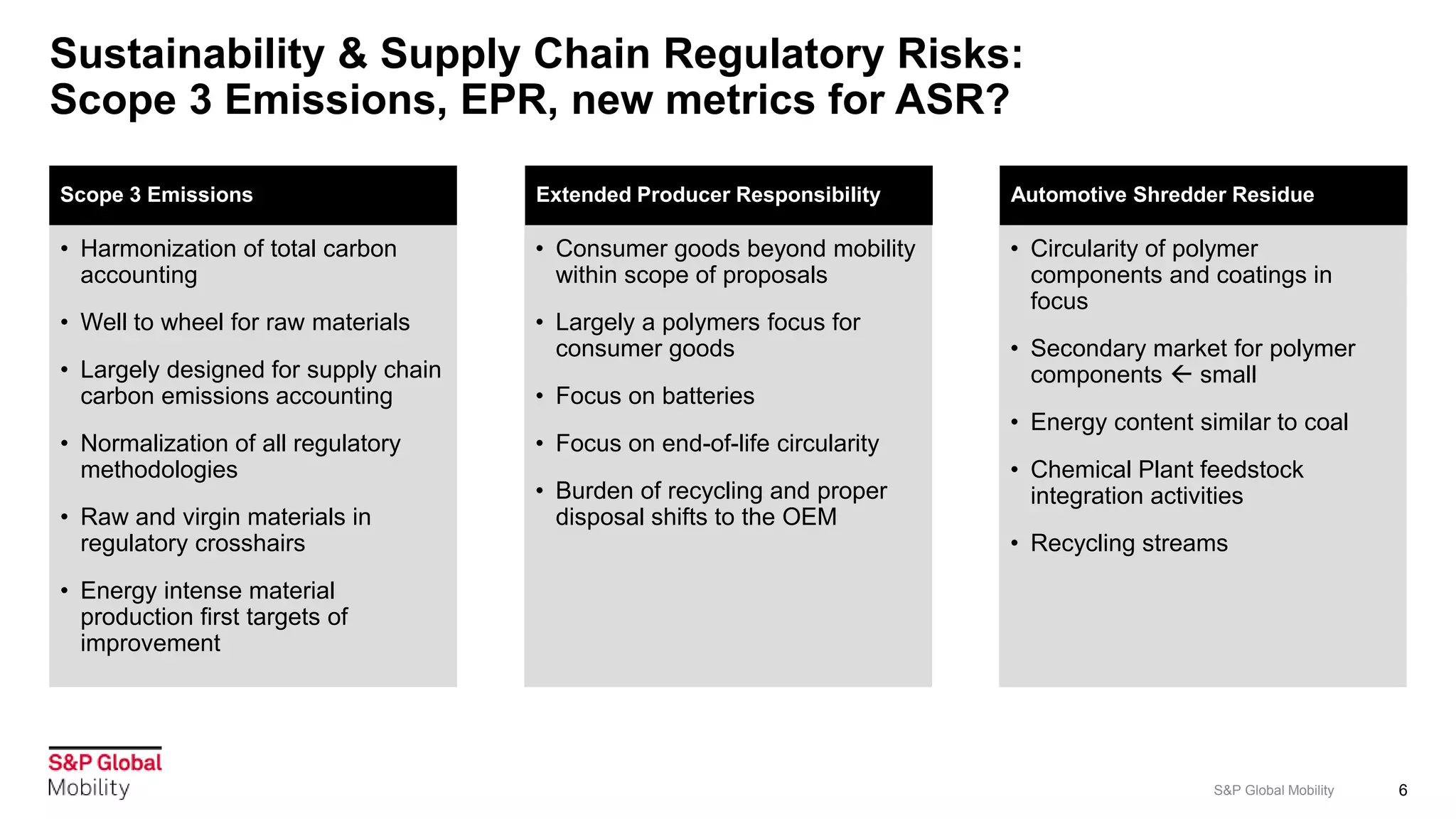 Sustainability & Supply Chain Regulatory Risks:
Scope 3 Emissions, EPR, new metrics for ASR?

Scope 3 Emissions

• Harmonization of total carbon accounting
• Well to wheel for raw materials
• Largely designed for supply chain carbon emissions accounting
• Normalization of all regulatory methodologies
• Raw and virgin materials in regulatory crosshairs
• Energy intense material production first targets of improvement

Extended Producer Responsibility

• Consumer goods beyond mobility within scope of proposals
• Largely a polymers focus for consumer goods
• Focus on batteries
• Focus on end-of-life circularity
• Burden of recycling and proper disposal shifts to the OEM

Automotive Shredder Residue

• Circularity of polymer components and coatings in focus
• Secondary market for polymer components ← small
• Energy content similar to coal
• Chemical Plant feedstock integration activities
• Recycling streams

S&P Global
Mobility

S&P Global Mobility

6